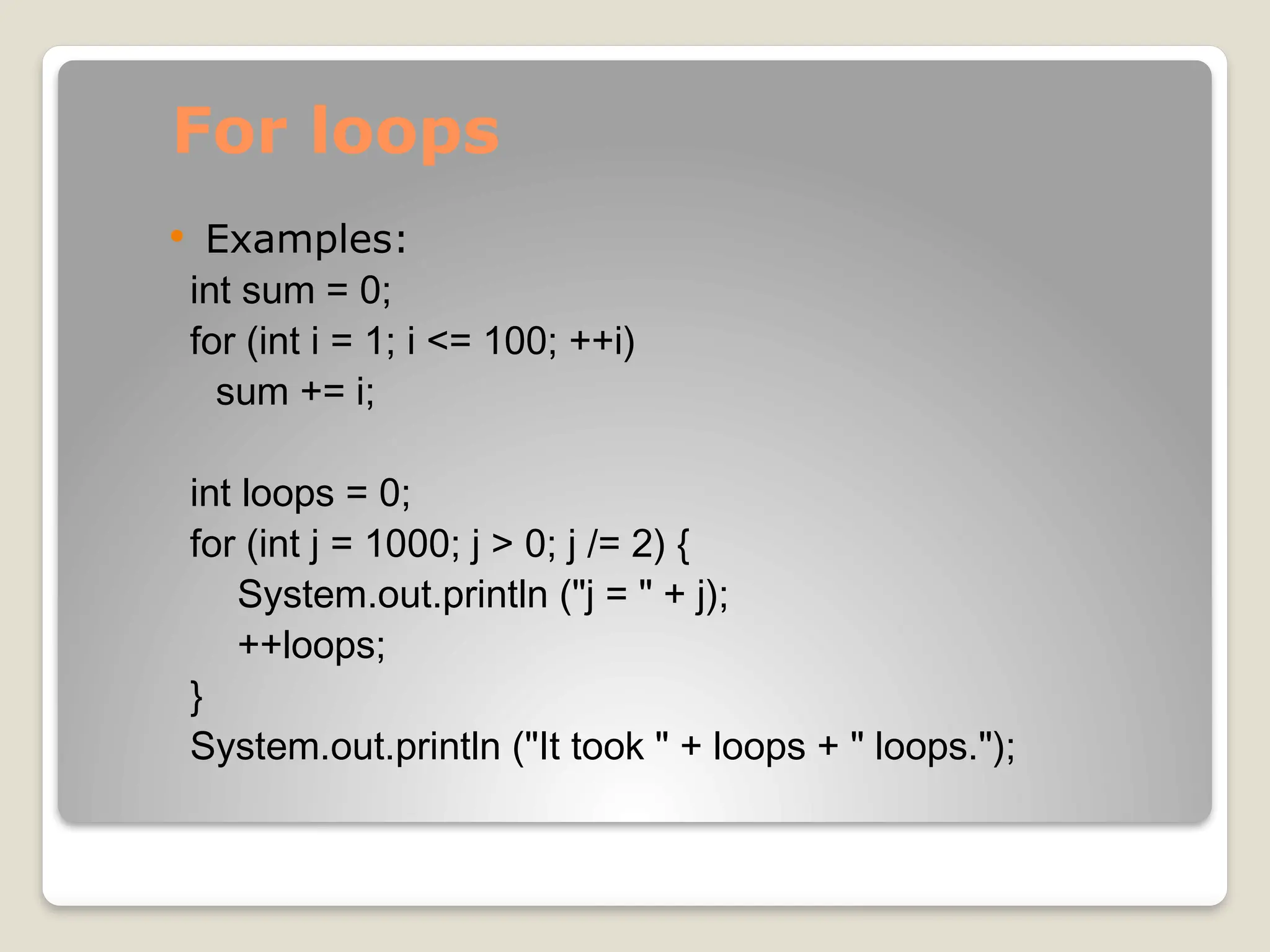 For loops

• Examples:

int sum = 0;
for (int i = 1; i <= 100; ++i)
  sum += i;

int loops = 0;
for (int j = 1000; j > 0; j /= 2) {
    System.out.println ("j = " + j);
    ++loops;
}
System.out.println ("It took " + loops + " loops.");